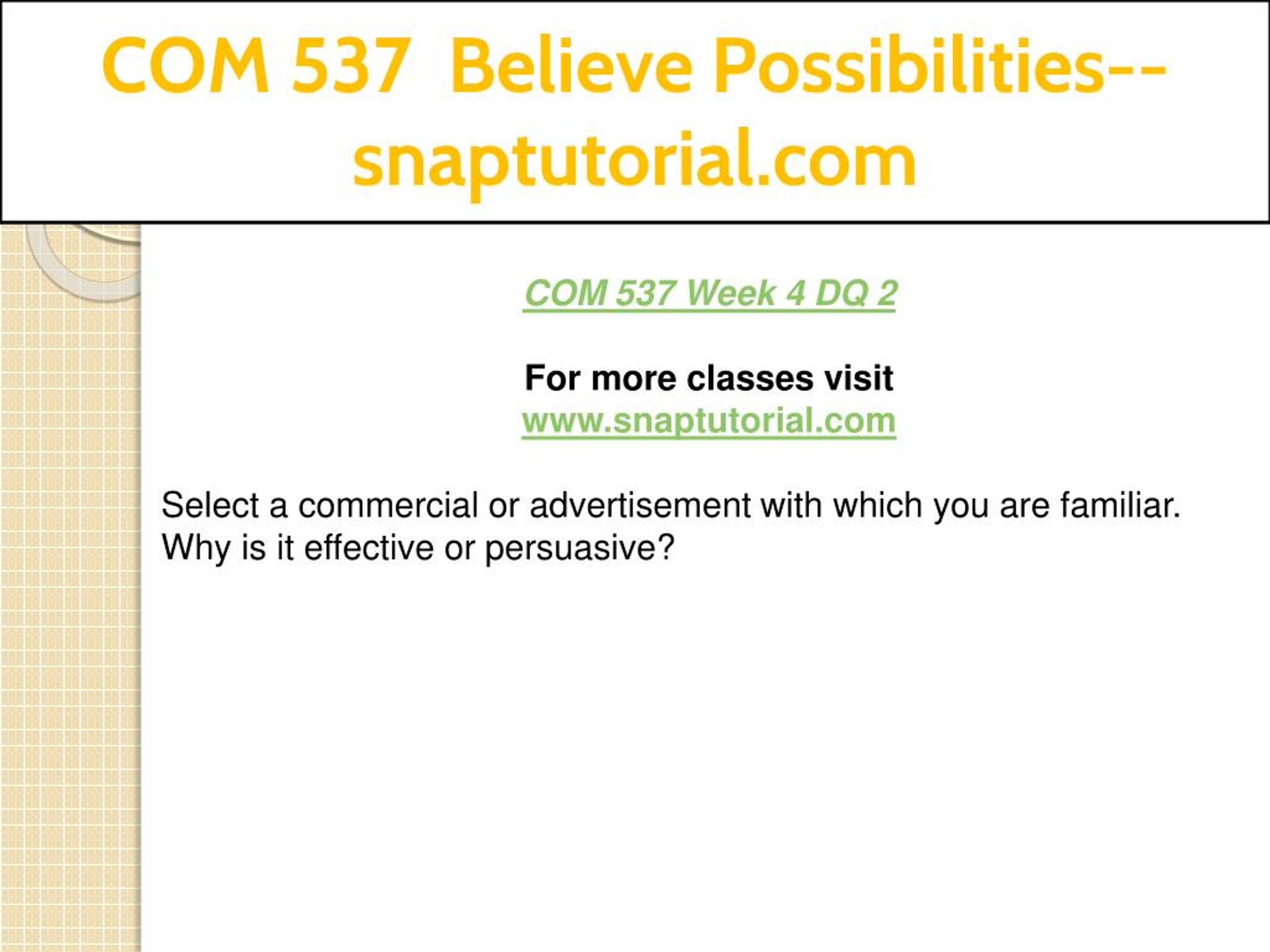 COM 537 Believe Possibilities--snaptutorial.com

COM 537 Week 4 DQ 2

For more classes visit
www.snaptutorial.com

Select a commercial or advertisement with which you are familiar. Why is it effective or persuasive?